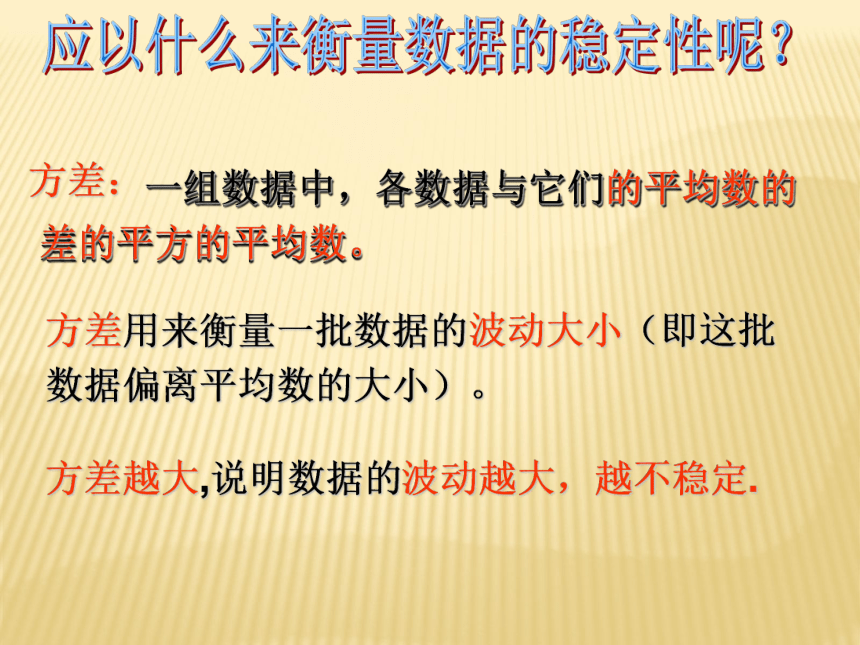 应以什么来衡量数据的稳定性呢？

方差：一组数据中，各数据与它们的平均数的差的平方的平均数。

方差用来衡量一批数据的波动大小（即这批数据偏离平均数的大小）。

方差越大,说明数据的波动越大，越不稳定.